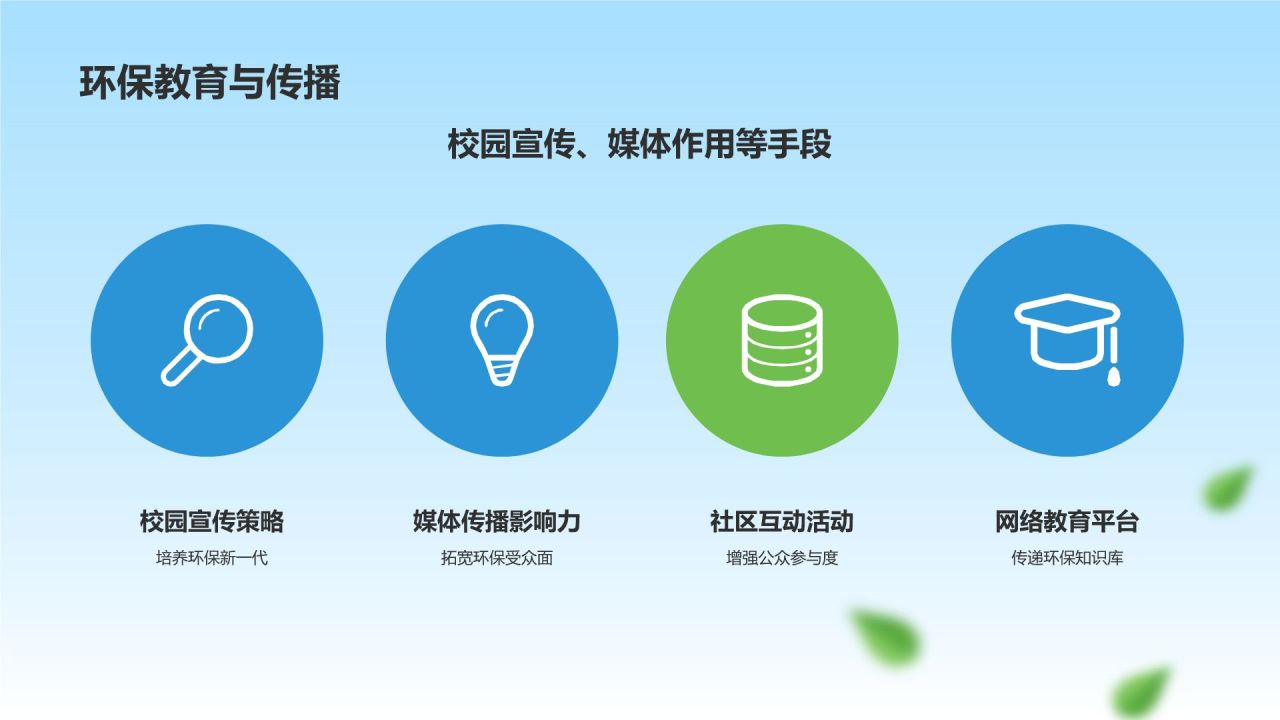 环保教育与传播

校园宣传、媒体作用等手段

校园宣传策略
培养环保新一代

媒体传播影响力
拓宽环保受众面

社区互动活动
增强公众参与度

网络教育平台
传递环保知识库